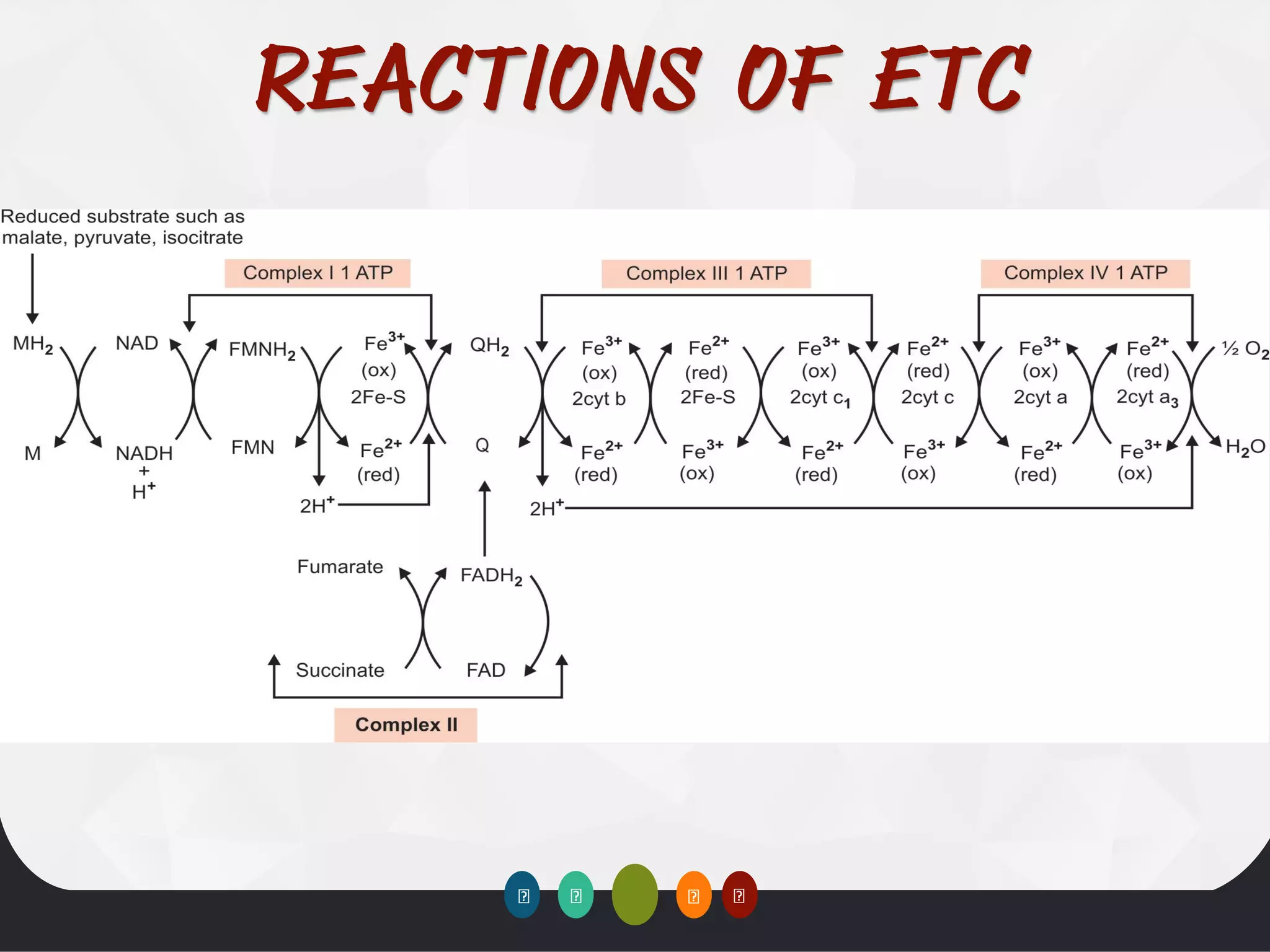 REACTIONS OF ETC

Reduced substrate such as malate, pyruvate, isocitrate

Complex I 1 ATP

Complex III 1 ATP

Complex IV 1 ATP

$MH_2$ NAD $FMNH_2$ $Fe^{3+}$ (ox) 2Fe-S $QH_2$ $Fe^{3+}$ (ox) 2cyt b $Fe^{2+}$ (red) 2Fe-S $Fe^{3+}$ (ox) 2cyt $c_1$ $Fe^{2+}$ (red) 2cyt c $Fe^{3+}$ (ox) 2cyt a $Fe^{2+}$ (red) 2cyt $a_3$ ½ $O_2$

M NADH + $H^+$ FMN $Fe^{2+}$ (red) Q $Fe^{2+}$ (red) $Fe^{3+}$ (ox) $Fe^{2+}$ (red) $Fe^{3+}$ (ox) $Fe^{2+}$ (red) $Fe^{3+}$ (ox) $H_2O$

$2H^+$

$2H^+$

Fumarate $FADH_2$

Succinate FAD

Complex II